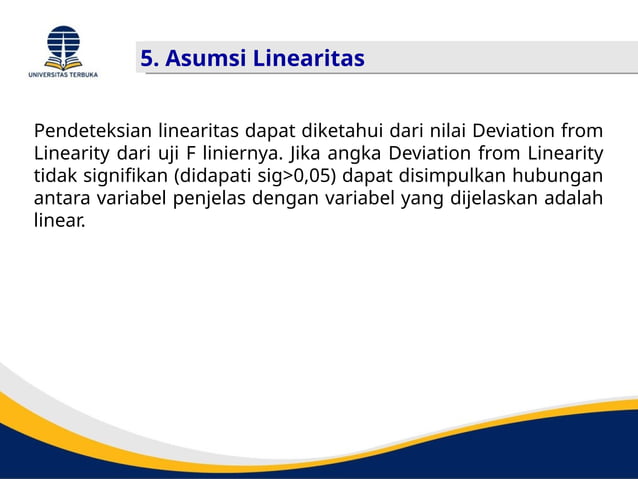 UNIVERSITAS TERBUKA

5. Asumsi Linearitas

Pendeteksian linearitas dapat diketahui dari nilai Deviation from Linearity dari uji F liniernya. Jika angka Deviation from Linearity tidak signifikan (didapati sig>0,05) dapat disimpulkan hubungan antara variabel penjelas dengan variabel yang dijelaskan adalah linear.